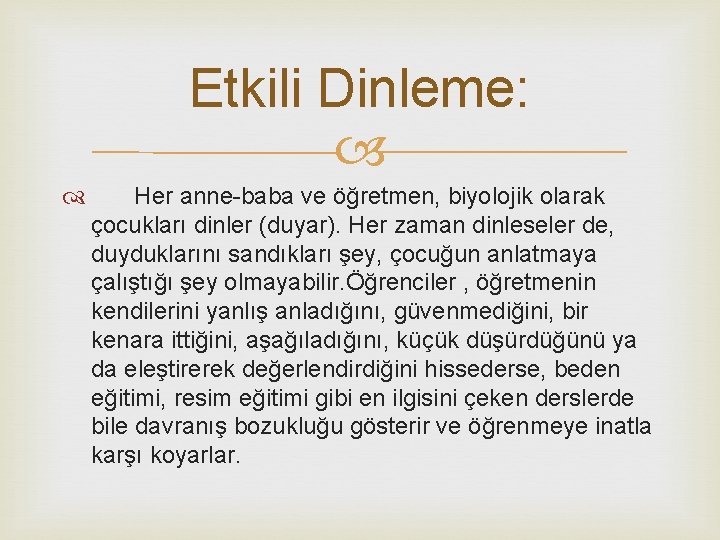 Etkili Dinleme:

Her anne-baba ve öğretmen, biyolojik olarak çocukları dinler (duyar). Her zaman dinleseler de, duyduklarını sandıkları şey, çocuğun anlatmaya çalıştığı şey olmayabilir.Öğrenciler , öğretmenin kendilerini yanlış anladığını, güvenmediğini, bir kenara ittiğini, aşağıladığını, küçük düşürdüğünü ya da eleştirerek değerlendirdiğini hissederse, beden eğitimi, resim eğitimi gibi en ilgisini çeken derslerde bile davranış bozukluğu gösterir ve öğrenmeye inatla karşı koyarlar.